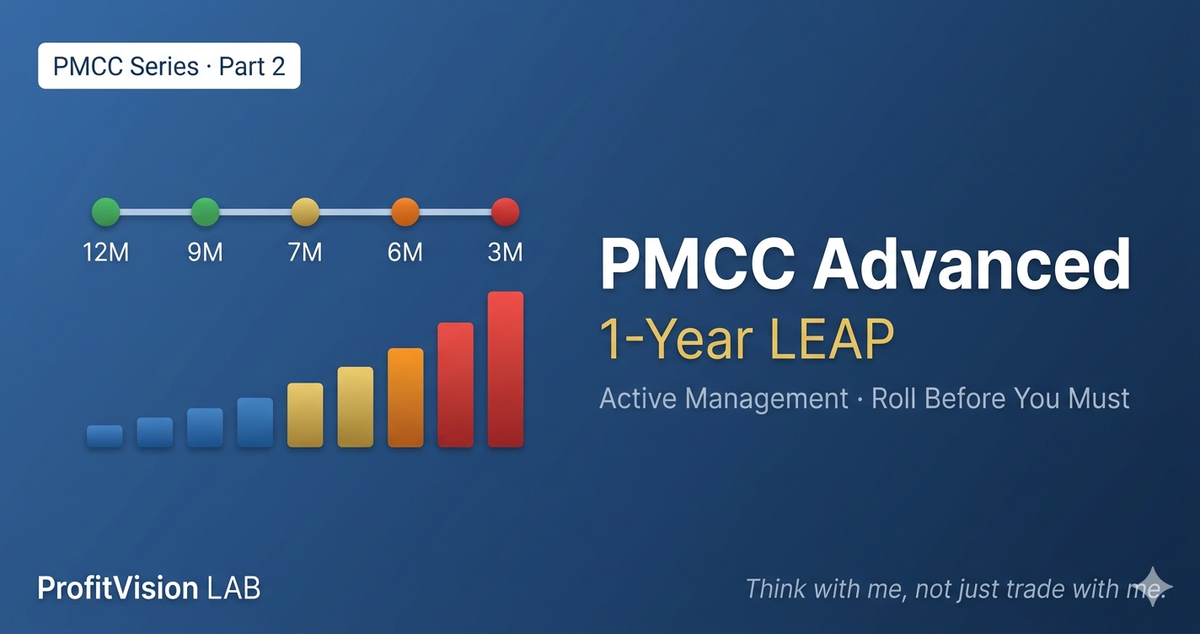 PMCC Series · Part 2

12M 9M 7M 6M 3M

PMCC Advanced

1-Year LEAP

Active Management · Roll Before You Must

ProfitVision LAB

Think with me, not just trade with me.